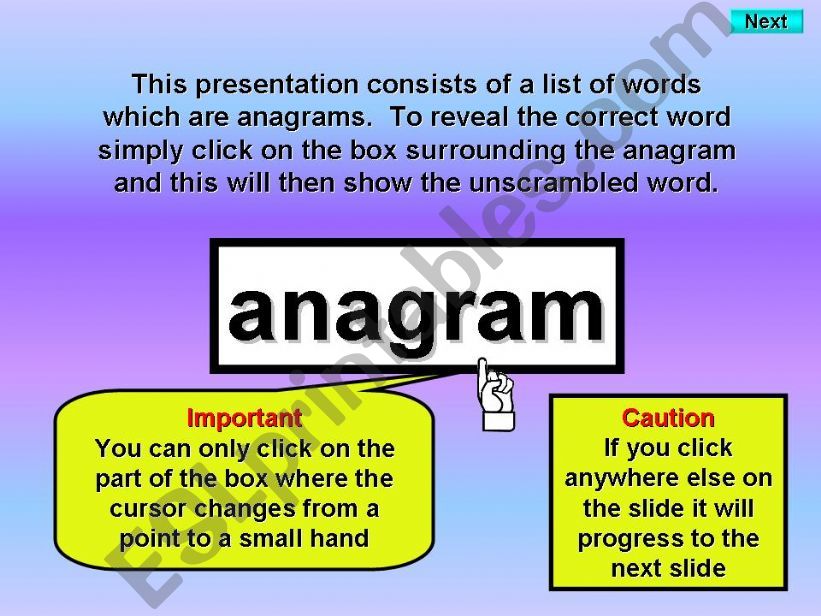 Next

This presentation consists of a list of words which are anagrams. To reveal the correct word simply click on the box surrounding the anagram and this will then show the unscrambled word.

anagram

Important
You can only click on the part of the box where the cursor changes from a point to a small hand

Caution
If you click anywhere else on the slide it will progress to the next slide

ESLprintables.com